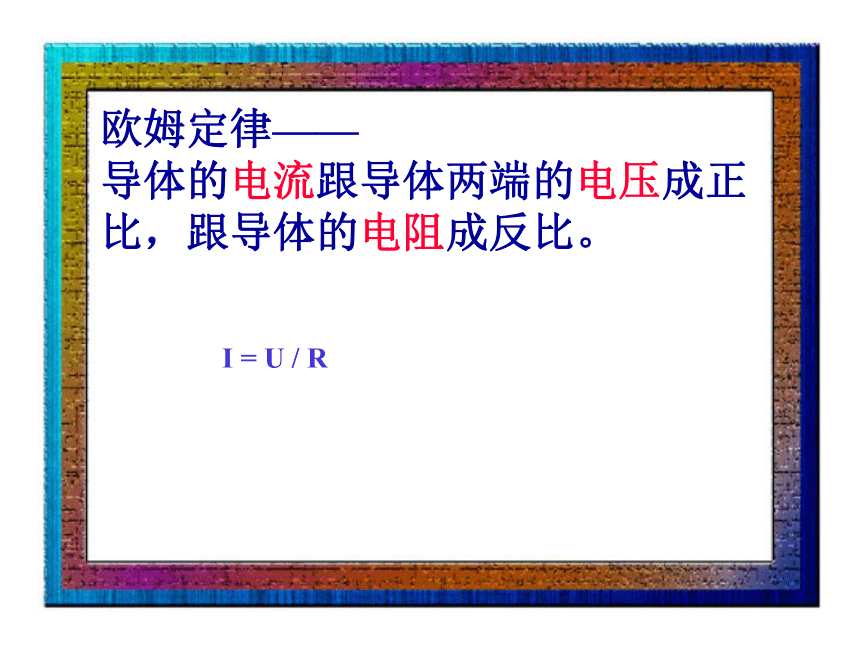 欧姆定律——
导体的电流跟导体两端的电压成正比，跟导体的电阻成反比。

$I = U / R$